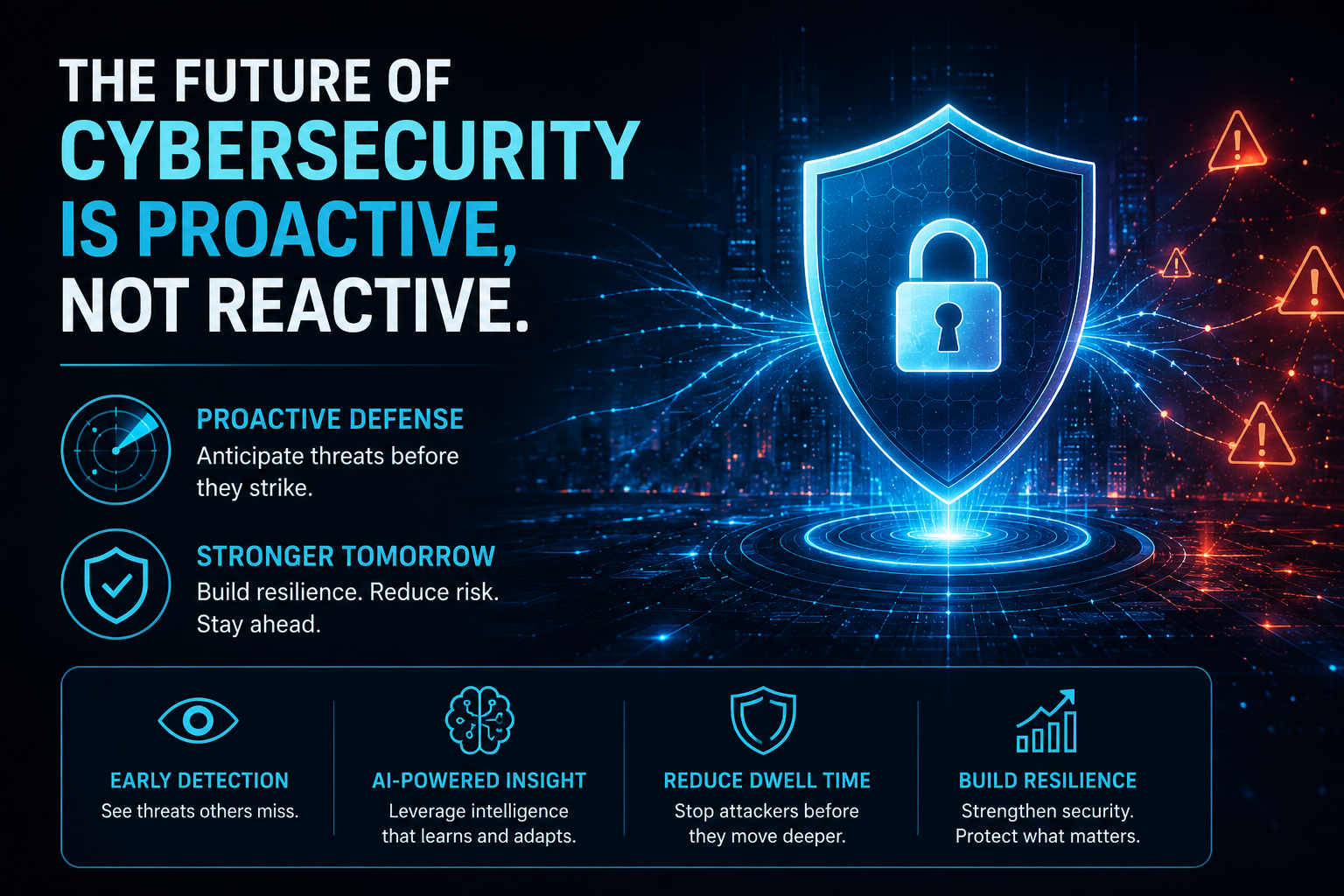 THE FUTURE OF CYBERSECURITY IS PROACTIVE, NOT REACTIVE.

PROACTIVE DEFENSE
Anticipate threats before they strike.

STRONGER TOMORROW
Build resilience. Reduce risk. Stay ahead.

EARLY DETECTION
See threats others miss.

AI-POWERED INSIGHT
Leverage intelligence that learns and adapts.

REDUCE DWELL TIME
Stop attackers before they move deeper.

BUILD RESILIENCE
Strengthen security. Protect what matters.